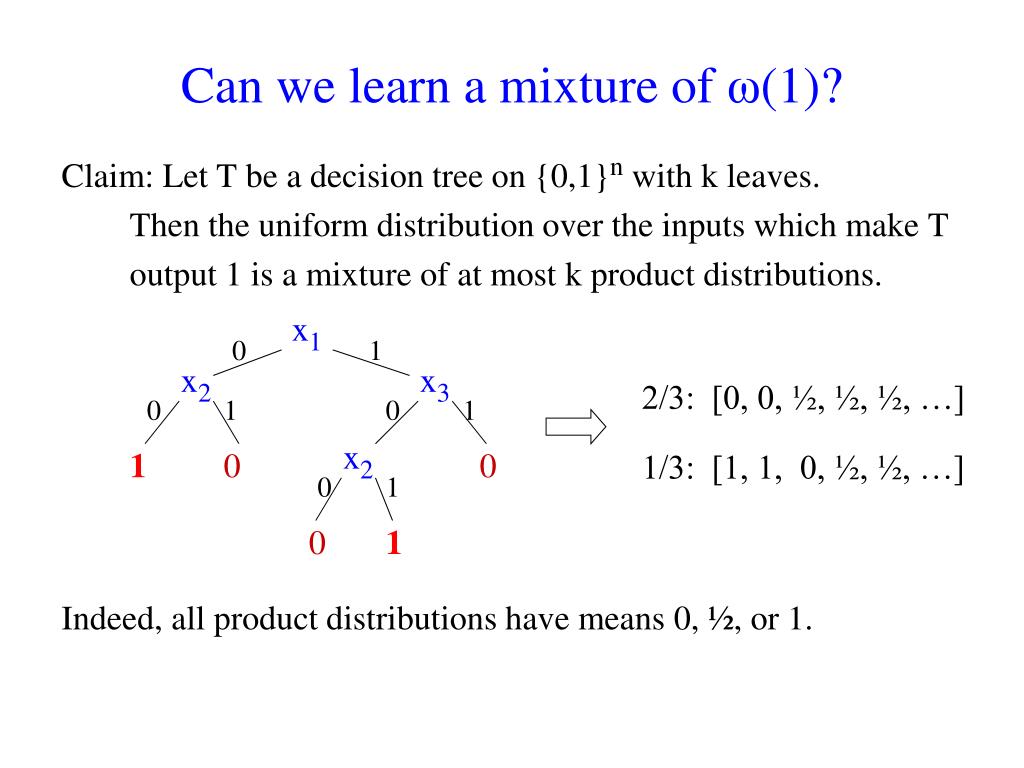 Can we learn a mixture of $\omega(1)$?

Claim: Let T be a decision tree on $\{0,1\}^n$ with k leaves.
Then the uniform distribution over the inputs which make T output 1 is a mixture of at most k product distributions.

$x_1$
0 1
$x_2$ $x_3$
0 1 0 1
1 0 $x_2$ 0
0 1
0 1

2/3: [0, 0, ½, ½, ½, …]

1/3: [1, 1, 0, ½, ½, …]

Indeed, all product distributions have means 0, ½, or 1.